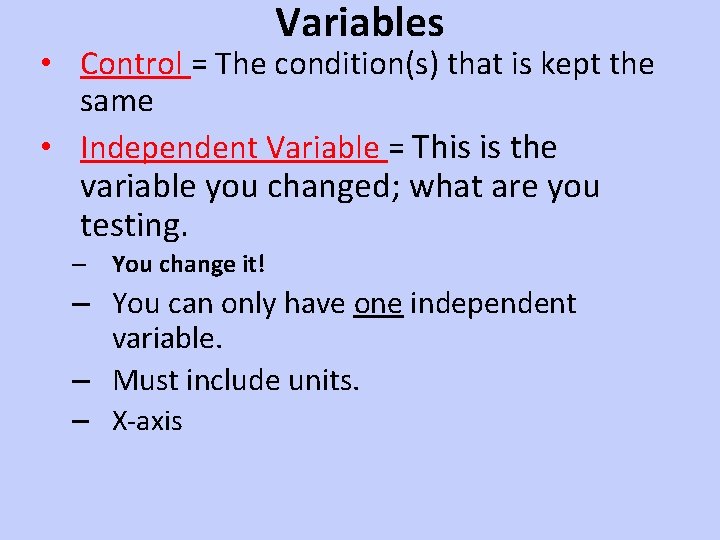 Variables

• Control = The condition(s) that is kept the same

• Independent Variable = This is the variable you changed; what are you testing.

– You change it!

– You can only have one independent variable.

– Must include units.

– X-axis